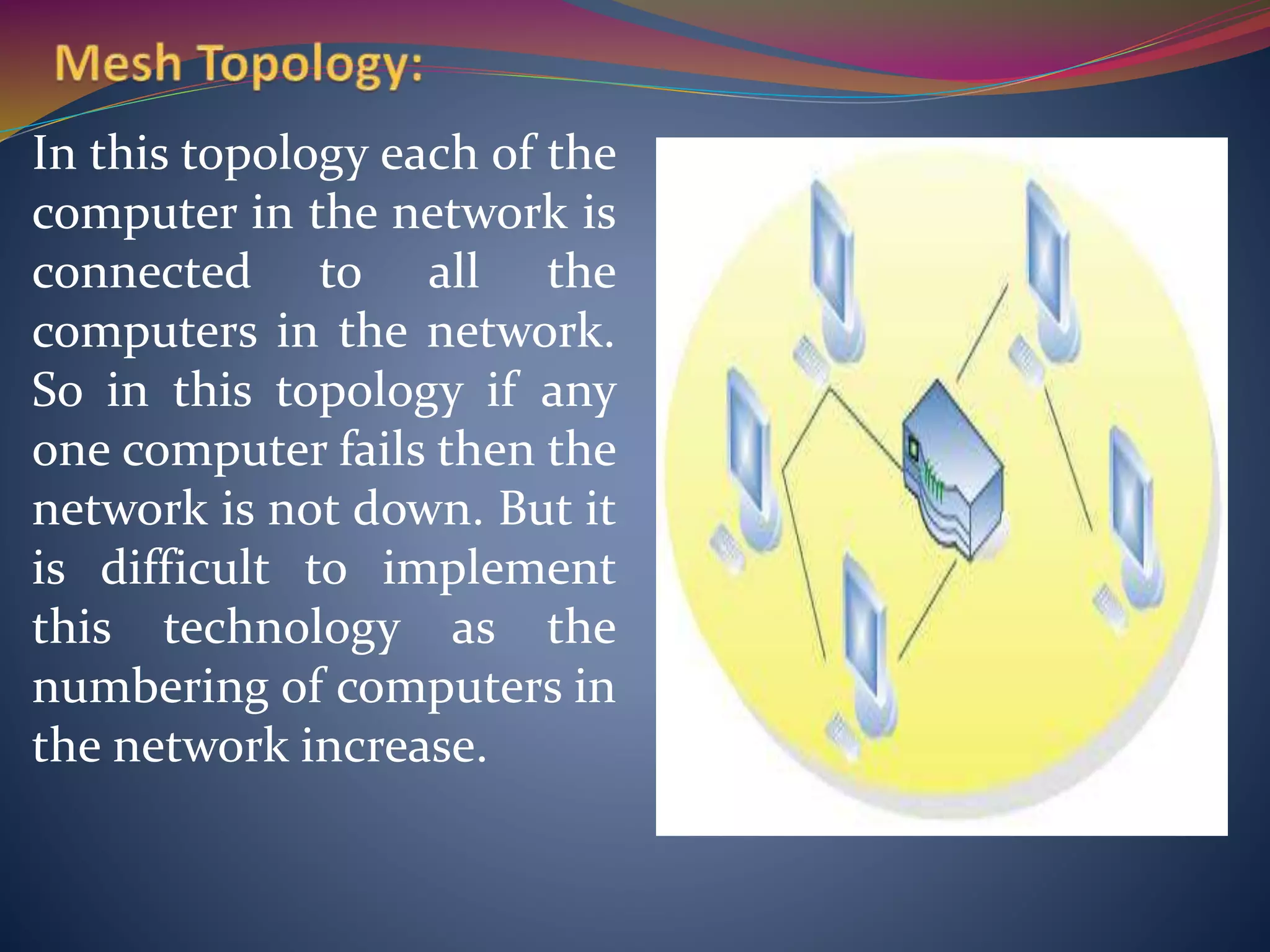 Mesh Topology:

In this topology each of the computer in the network is connected to all the computers in the network. So in this topology if any one computer fails then the network is not down. But it is difficult to implement this technology as the numbering of computers in the network increase.